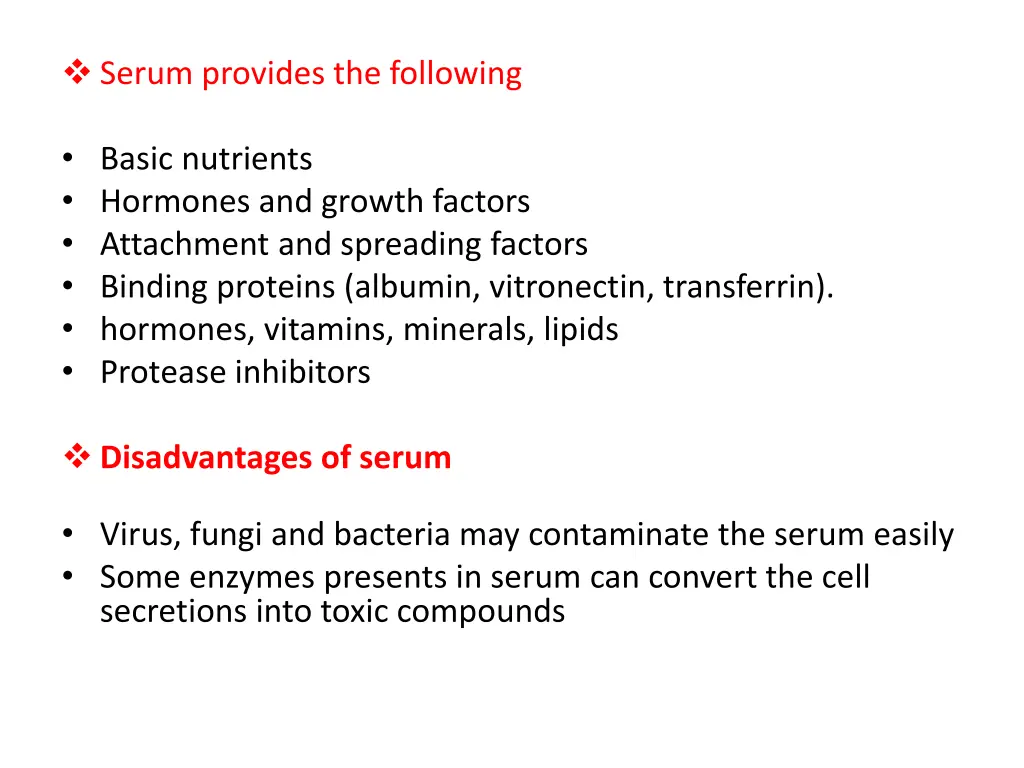 ❖ Serum provides the following

• Basic nutrients
• Hormones and growth factors
• Attachment and spreading factors
• Binding proteins (albumin, vitronectin, transferrin).
• hormones, vitamins, minerals, lipids
• Protease inhibitors

❖ Disadvantages of serum

• Virus, fungi and bacteria may contaminate the serum easily
• Some enzymes presents in serum can convert the cell secretions into toxic compounds